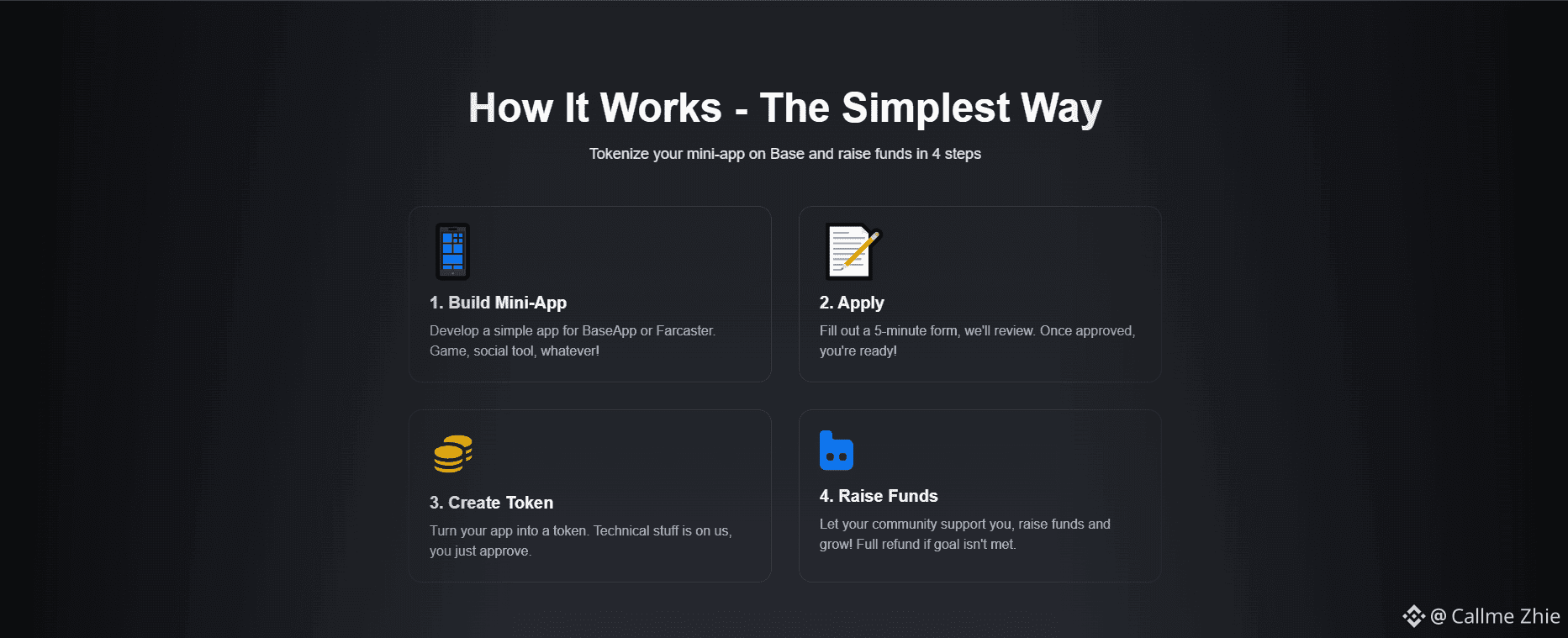 How It Works - The Simplest Way

Tokenize your mini-app on Base and raise funds in 4 steps

1. Build Mini-App

Develop a simple app for BaseApp or Farcaster. Game, social tool, whatever!

2. Apply

Fill out a 5-minute form, we'll review. Once approved, you're ready!

3. Create Token

Turn your app into a token. Technical stuff is on us, you just approve.

4. Raise Funds

Let your community support you, raise funds and grow! Full refund if goal isn't met.

@ Callme Zhie